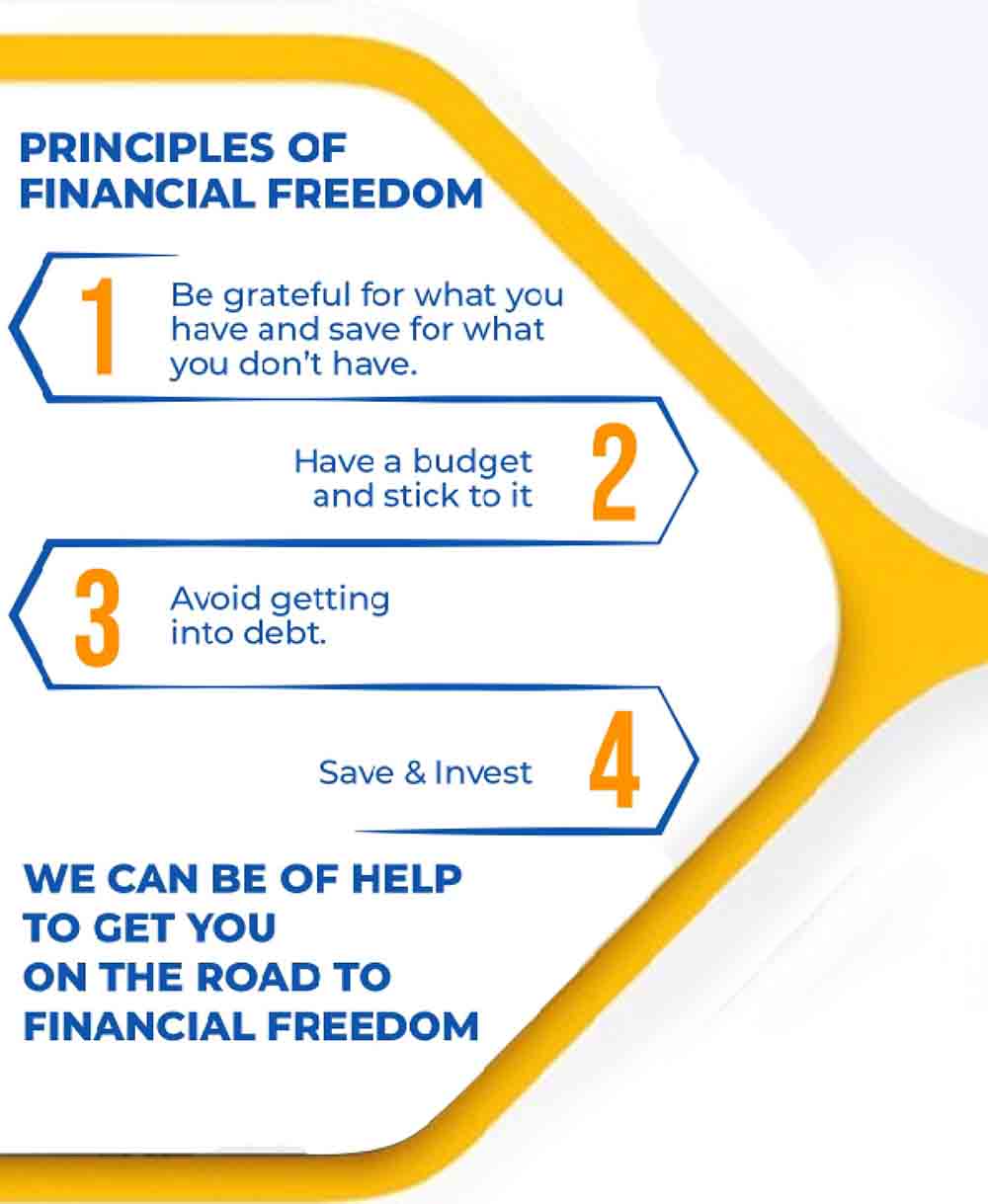 PRINCIPLES OF FINANCIAL FREEDOM

1 Be grateful for what you have and save for what you don't have.

Have a budget and stick to it 2

3 Avoid getting into debt.

Save & Invest 4

WE CAN BE OF HELP TO GET YOU ON THE ROAD TO FINANCIAL FREEDOM